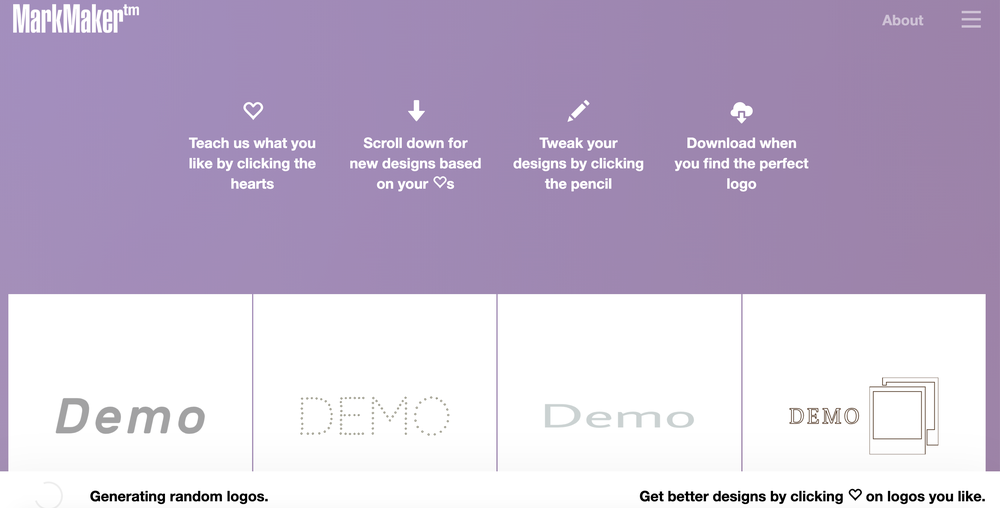 MarkMaker™

About

Teach us what you like by clicking the hearts

Scroll down for new designs based on your ♡s

Tweak your designs by clicking the pencil

Download when you find the perfect logo

Demo

DEMO

Demo

DEMO

Generating random logos.

Get better designs by clicking ♡ on logos you like.